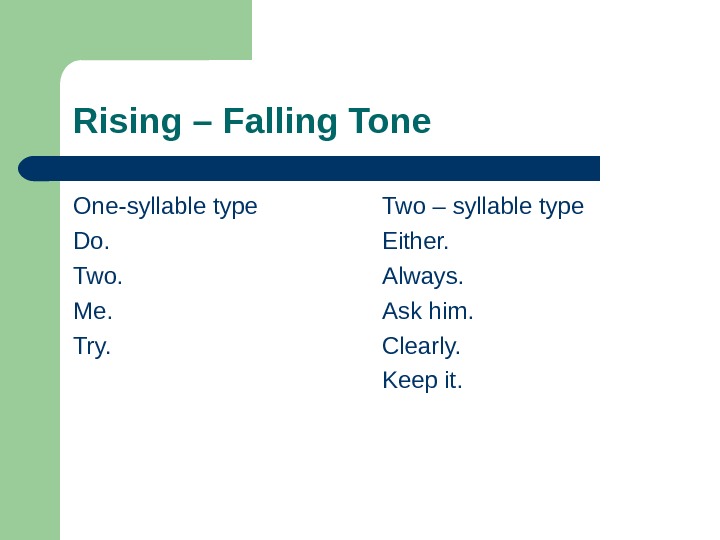 Rising – Falling Tone

One-syllable type
Do.
Two.
Me.
Try.

Two – syllable type
Either.
Always.
Ask him.
Clearly.
Keep it.